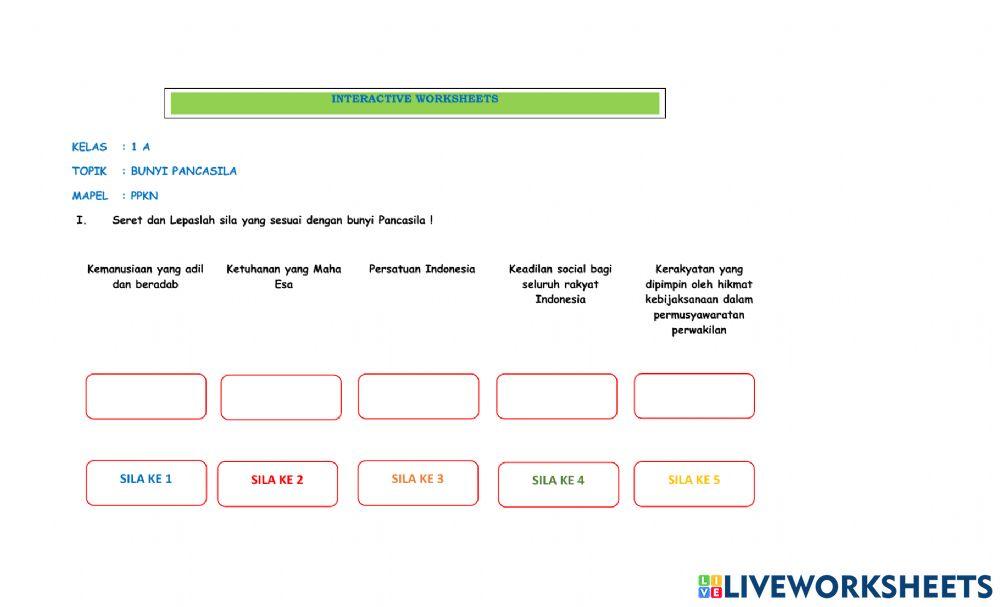 INTERACTIVE WORKSHEETS

KELAS : 1 A

TOPIK : BUNYI PANCASILA

MAPEL : PPKN

I. Seret dan Lepaslah sila yang sesuai dengan bunyi Pancasila !

Kemanusiaan yang adil dan beradab

Ketuhanan yang Maha Esa

Persatuan Indonesia

Keadilan social bagi seluruh rakyat Indonesia

Kerakyatan yang dipimpin oleh hikmat kebijaksanaan dalam permusyawaratan perwakilan

SILA KE 1

SILA KE 2

SILA KE 3

SILA KE 4

SILA KE 5

LIVEWORKSHEETS